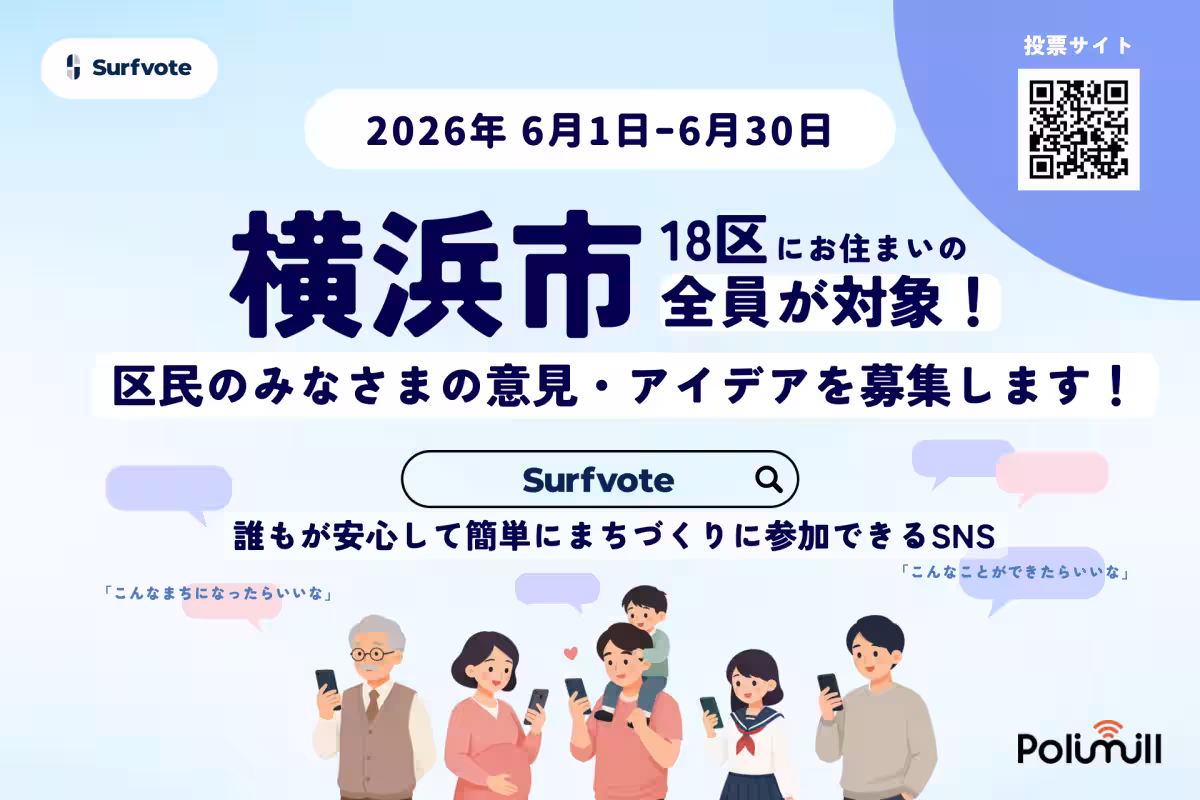 Surfvote

投票サイト

2026年 6月1日-6月30日

横浜市 18区にお住まいの全員が対象！

区民のみなさまの意見・アイデアを募集します！

Surfvote

誰もが安心して簡単にまちづくりに参加できるSNS

「こんなまちになったらいいな」

「こんなことができたらいいな」

Polimill